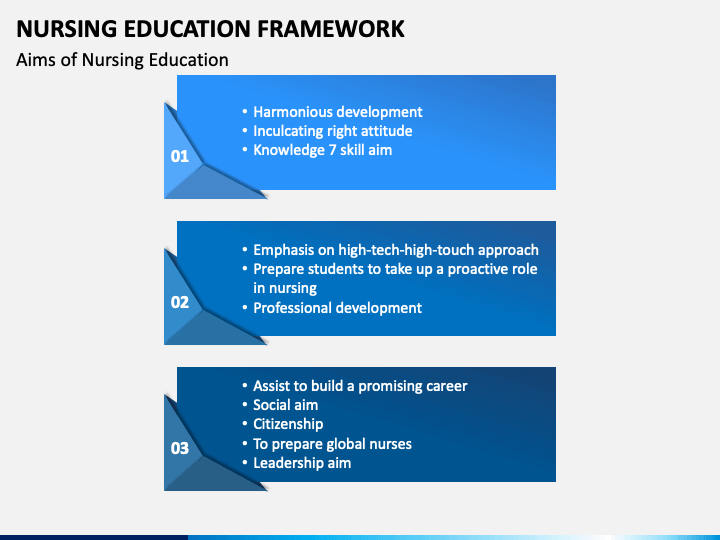 NURSING EDUCATION FRAMEWORK

Aims of Nursing Education

01

• Harmonious development
• Inculcating right attitude
• Knowledge 7 skill aim

02

• Emphasis on high-tech-high-touch approach
• Prepare students to take up a proactive role in nursing
• Professional development

03

• Assist to build a promising career
• Social aim
• Citizenship
• To prepare global nurses
• Leadership aim